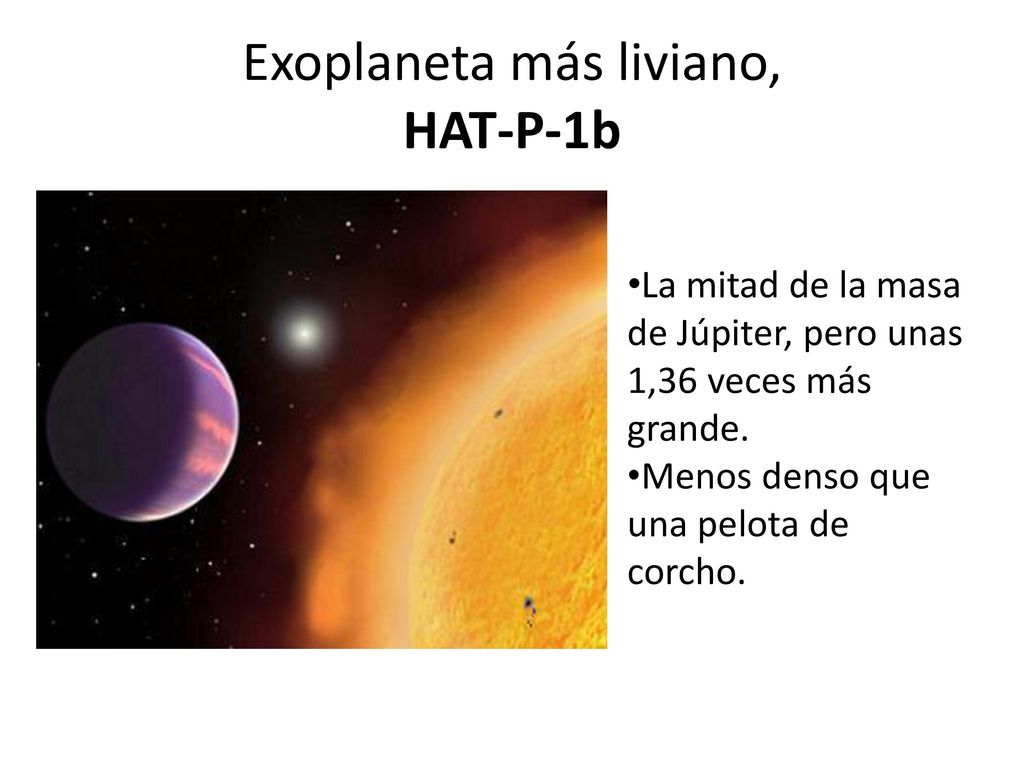 Exoplaneta más liviano,
HAT-P-1b

•La mitad de la masa de Júpiter, pero unas 1,36 veces más grande.
•Menos denso que una pelota de corcho.